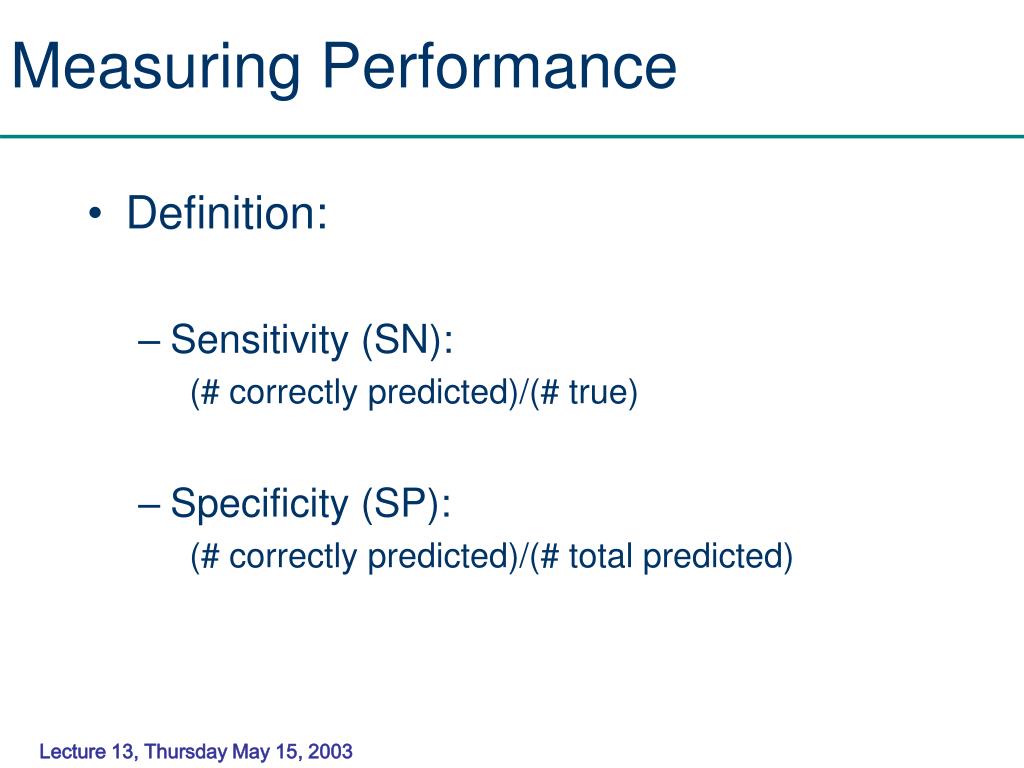 Measuring Performance

• Definition:

– Sensitivity (SN):
(# correctly predicted)/(# true)

– Specificity (SP):
(# correctly predicted)/(# total predicted)

Lecture 13, Thursday May 15, 2003